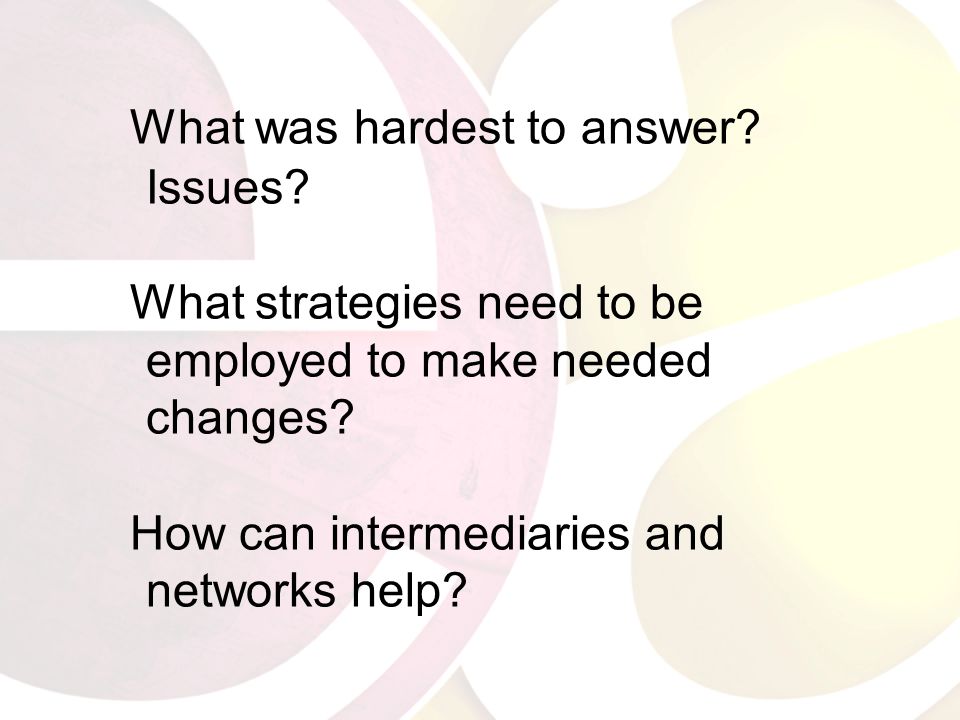 What was hardest to answer? Issues?

What strategies need to be employed to make needed changes?

How can intermediaries and networks help?